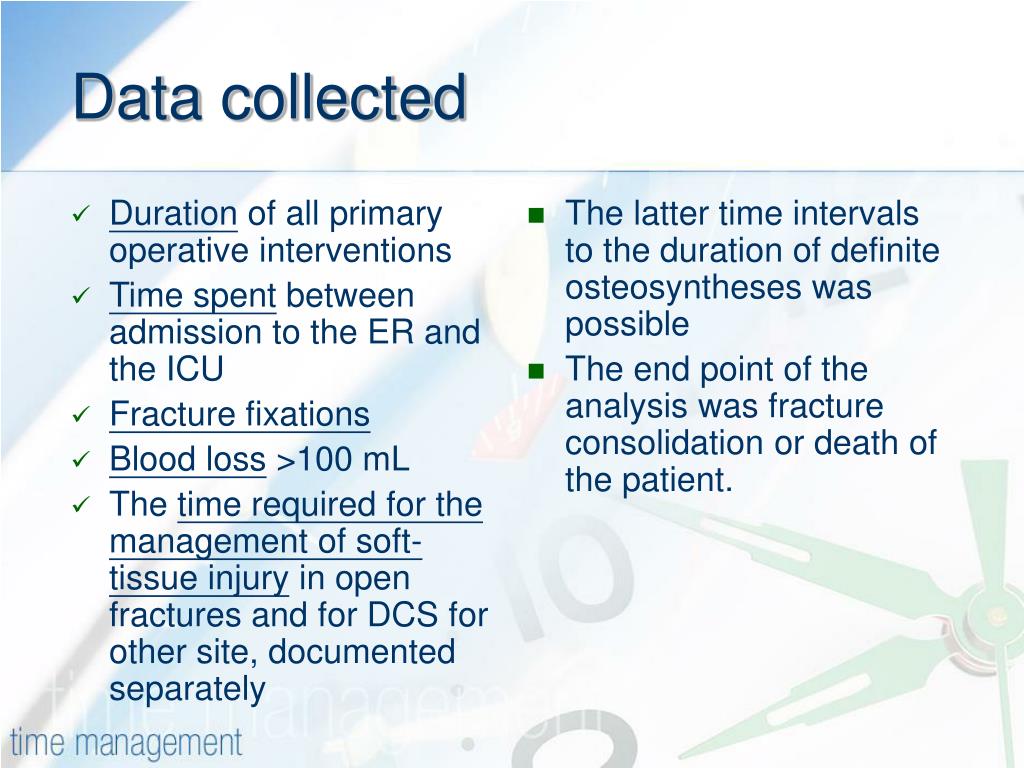 Data collected

✓ Duration of all primary operative interventions
✓ Time spent between admission to the ER and the ICU
✓ Fracture fixations
✓ Blood loss >100 mL
✓ The time required for the management of soft-tissue injury in open fractures and for DCS for other site, documented separately

■ The latter time intervals to the duration of definite osteosyntheses was possible
■ The end point of the analysis was fracture consolidation or death of the patient.

time management